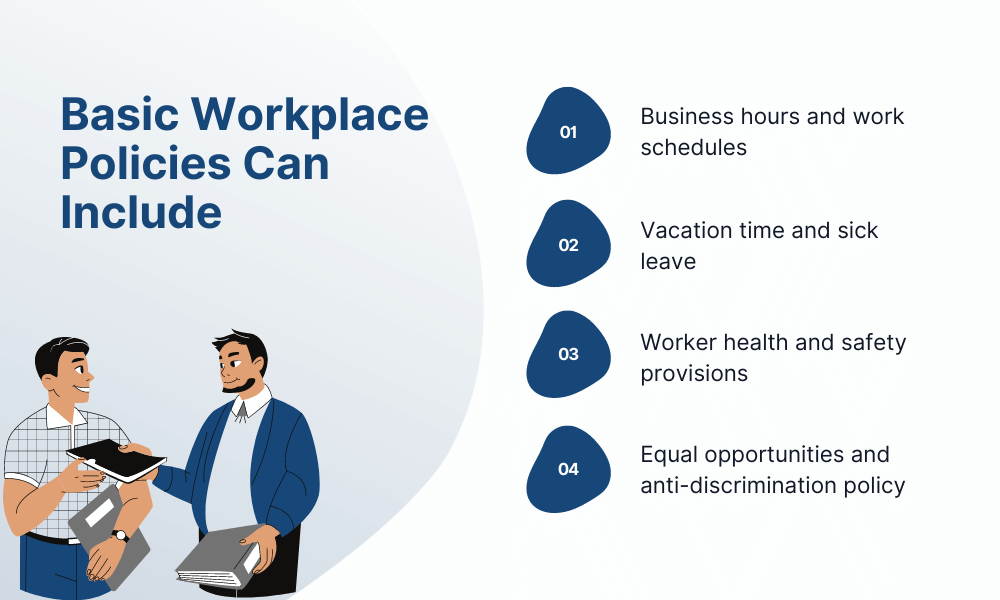 Basic Workplace Policies Can Include

01 Business hours and work schedules

02 Vacation time and sick leave

03 Worker health and safety provisions

04 Equal opportunities and anti-discrimination policy